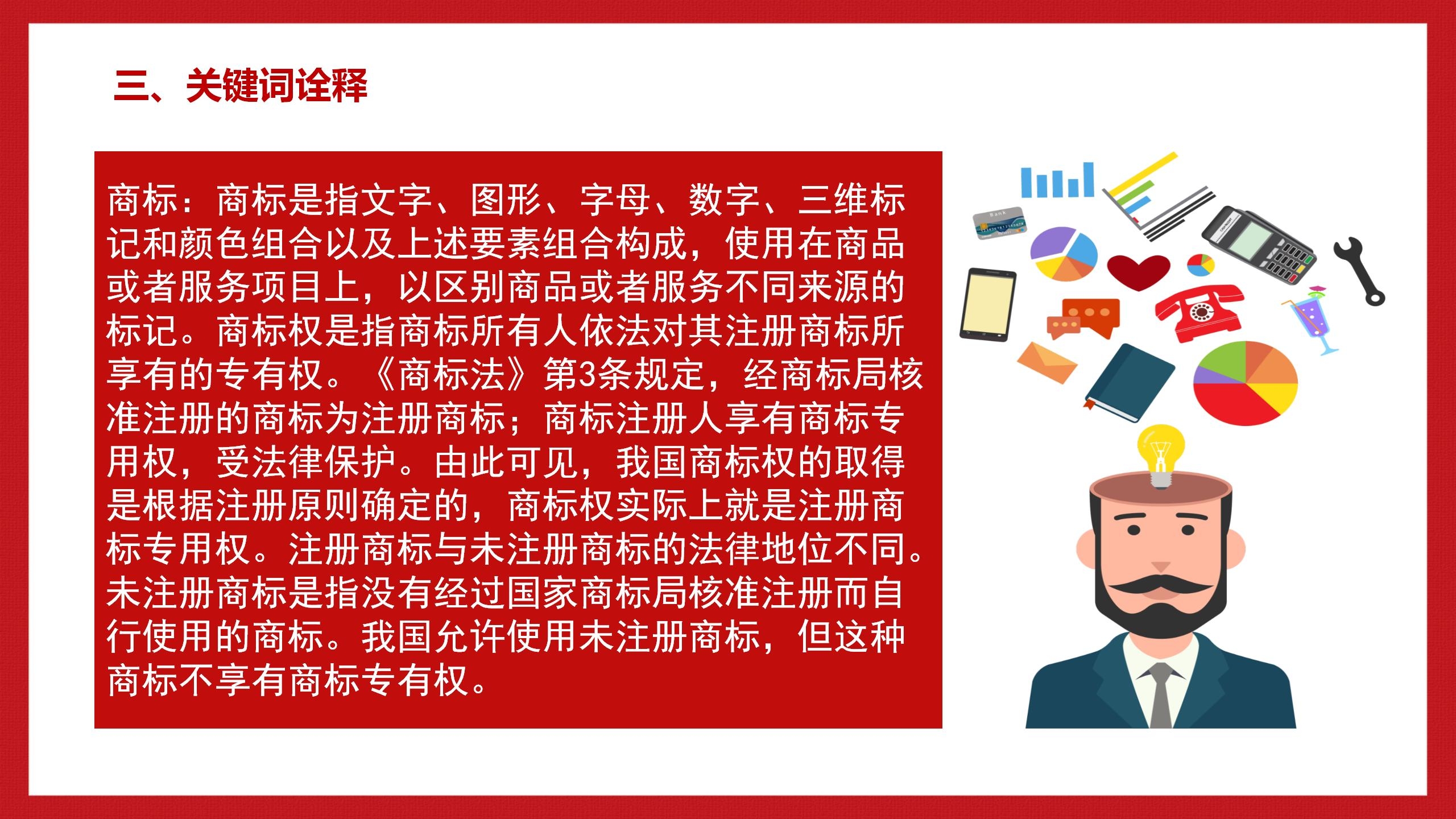 三、关键词诠释

商标：商标是指文字、图形、字母、数字、三维标记和颜色组合以及上述要素组合构成，使用在商品或者服务项目上，以区别商品或者服务不同来源的标记。商标权是指商标所有人依法对其注册商标所享有的专有权。《商标法》第3条规定，经商标局核准注册的商标为注册商标；商标注册人享有商标专用权，受法律保护。由此可见，我国商标权的取得是根据注册原则确定的，商标权实际上就是注册商标专用权。注册商标与未注册商标的法律地位不同。未注册商标是指没有经过国家商标局核准注册而自行使用的商标。我国允许使用未注册商标，但这种商标不享有商标专有权。

Bank